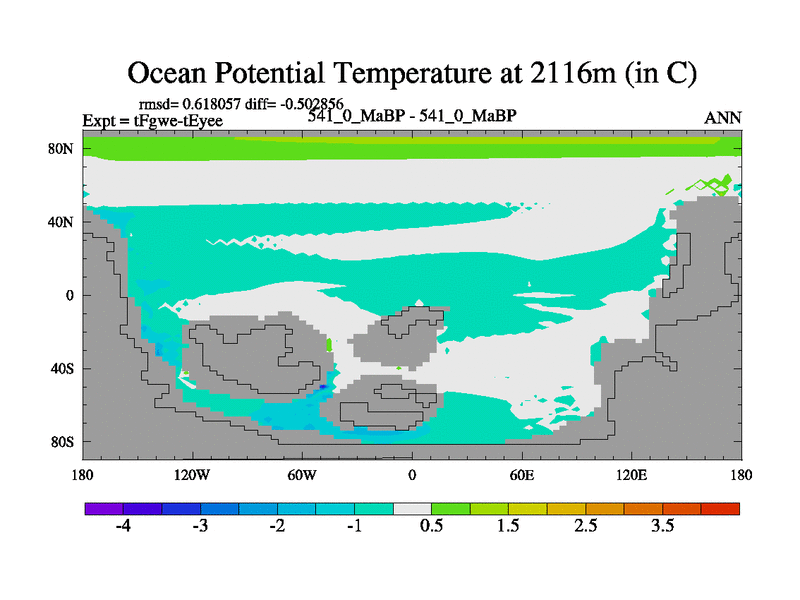 Ocean Potential Temperature at 2116m (in C)

rmsd= 0.618057 diff= -0.502856
Expt = tFgwe-tEyee
541_0_MaBP - 541_0_MaBP
ANN

80N
40N
0
40S
80S

180
120W
60W
0
60E
120E
180

-4
-3
-2
-1
0.5
1.5
2.5
3.5